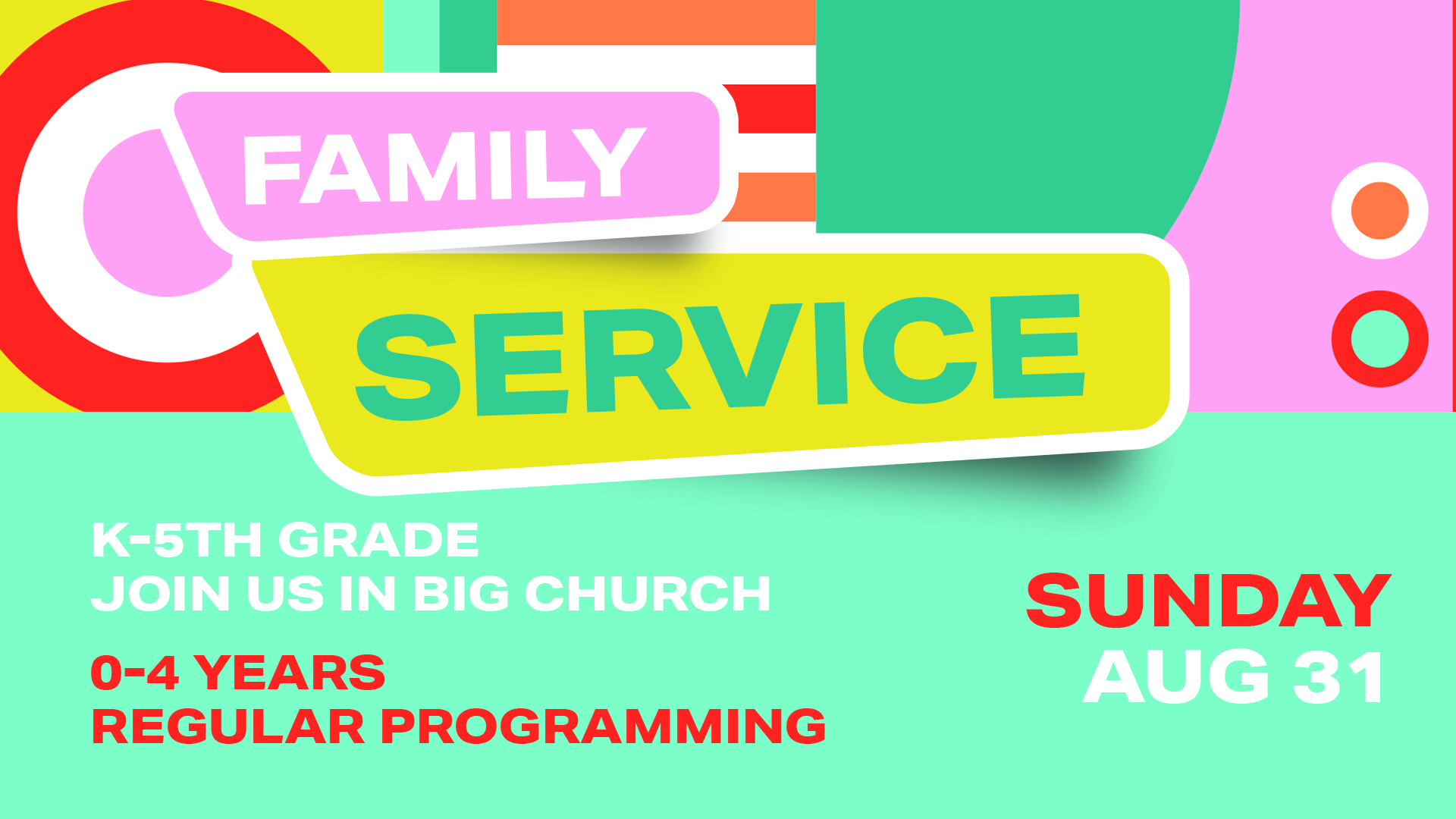 FAMILY
SERVICE

K-5TH GRADE
JOIN US IN BIG CHURCH

0-4 YEARS
REGULAR PROGRAMMING

SUNDAY
AUG 31